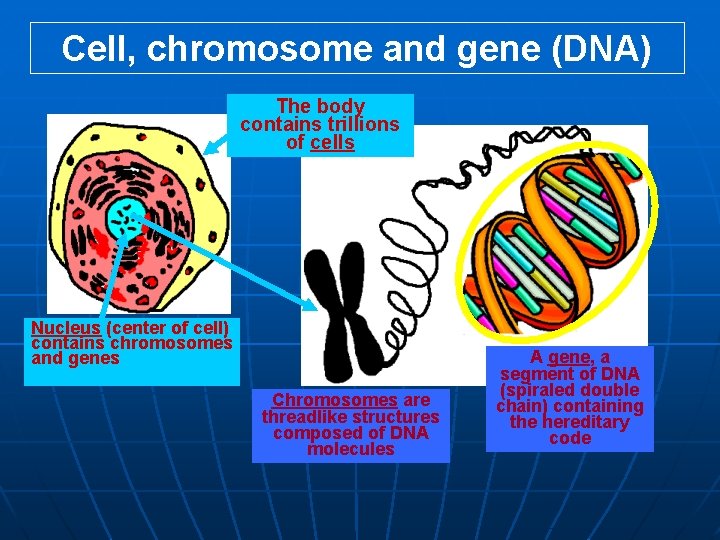 Cell, chromosome and gene (DNA)

The body contains trillions of cells

Nucleus (center of cell) contains chromosomes and genes

Chromosomes are threadlike structures composed of DNA molecules

A gene, a segment of DNA (spiraled double chain) containing the hereditary code